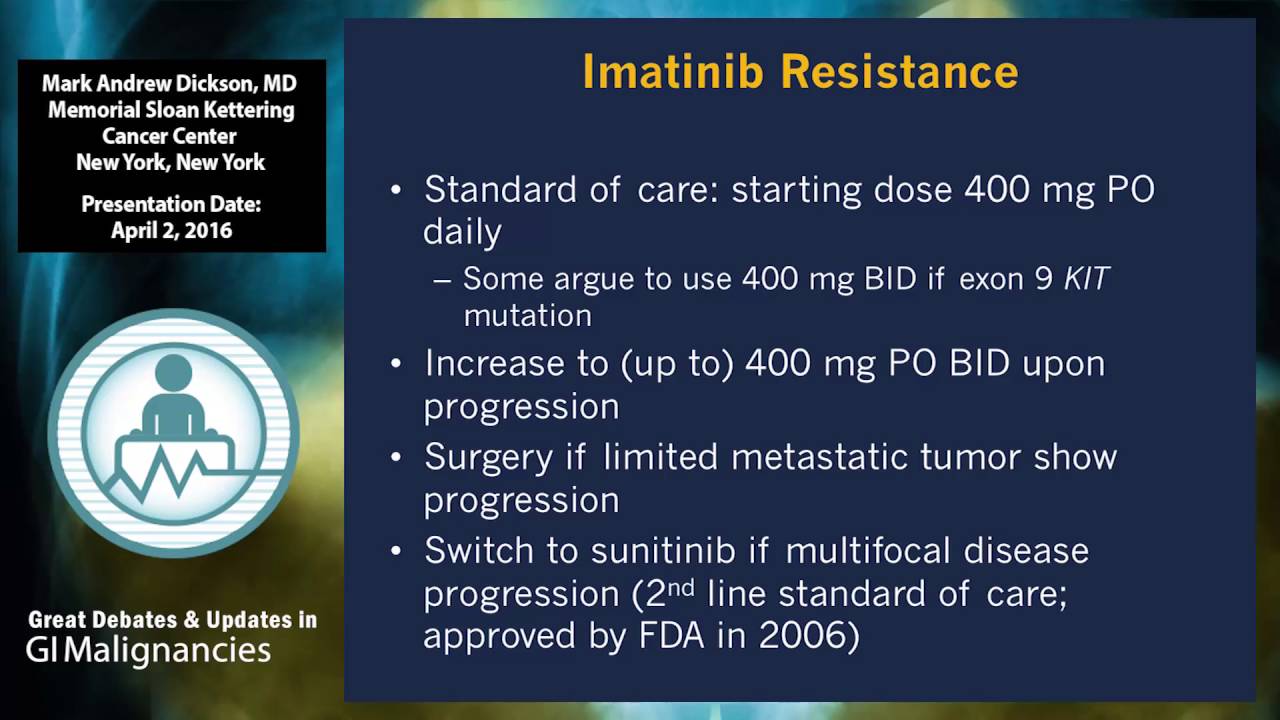 Mark Andrew Dickson, MD
Memorial Sloan Kettering Cancer Center
New York, New York

Presentation Date:
April 2, 2016

Great Debates & Updates in
GI Malignancies

Imatinib Resistance

• Standard of care: starting dose 400 mg PO daily
– Some argue to use 400 mg BID if exon 9 KIT mutation
• Increase to (up to) 400 mg PO BID upon progression
• Surgery if limited metastatic tumor show progression
• Switch to sunitinib if multifocal disease progression ($2^{nd}$ line standard of care; approved by FDA in 2006)